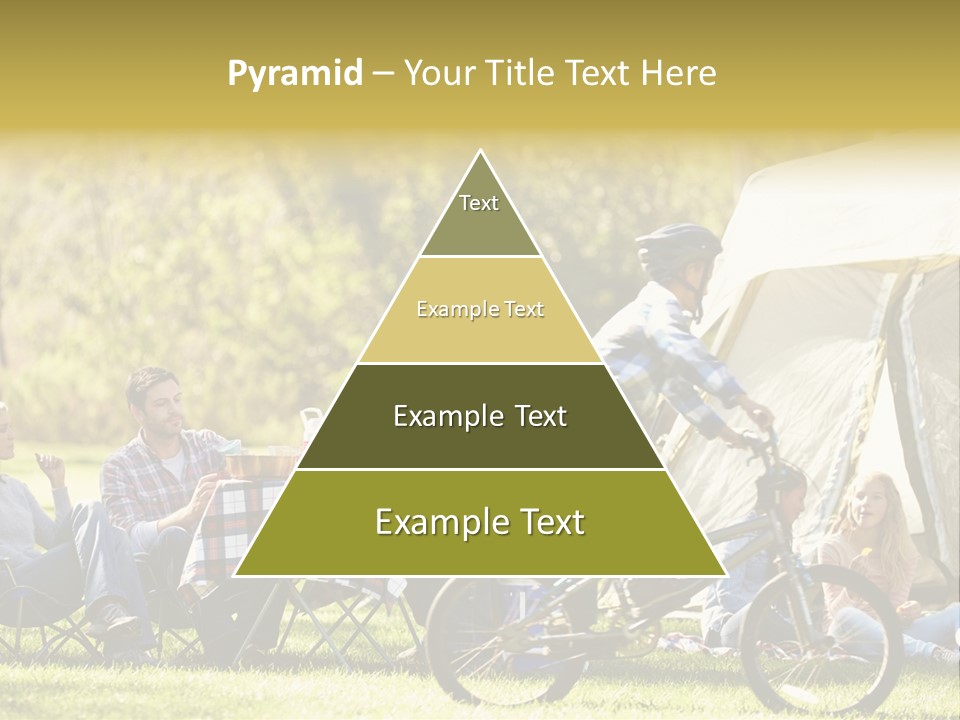 Pyramid – Your Title Text Here

Text

Example Text

Example Text

Example Text